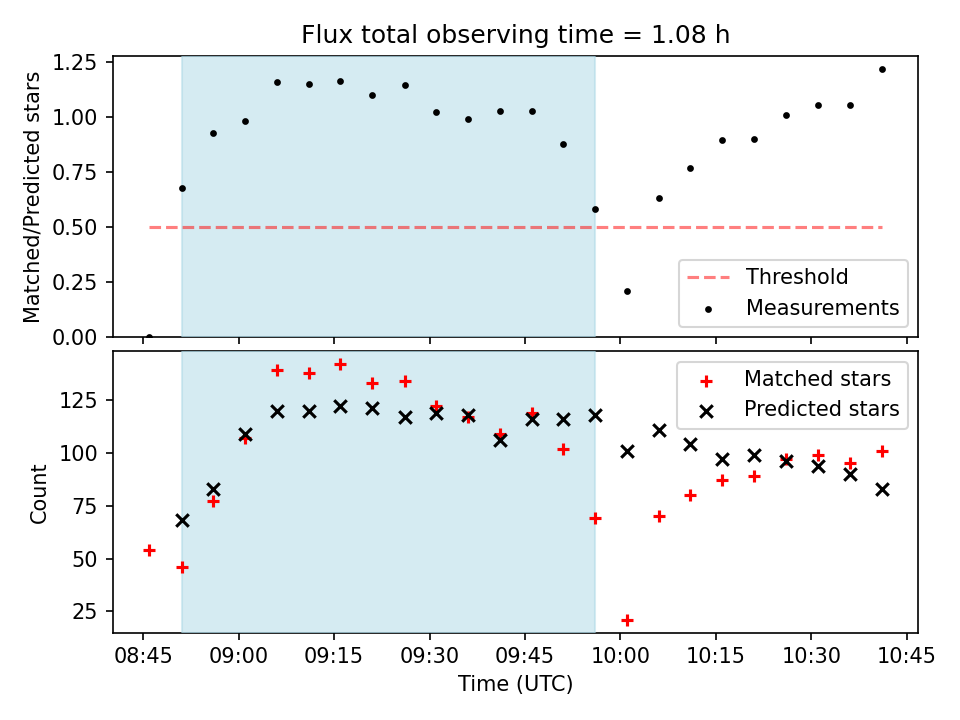 Flux total observing time = 1.08 h

Matched/Predicted stars

1.25
1.00
0.75
0.50
0.25
0.00

Threshold
Measurements

Count

125
100
75
50
25

Matched stars
Predicted stars

08:45 09:00 09:15 09:30 09:45 10:00 10:15 10:30 10:45

Time (UTC)